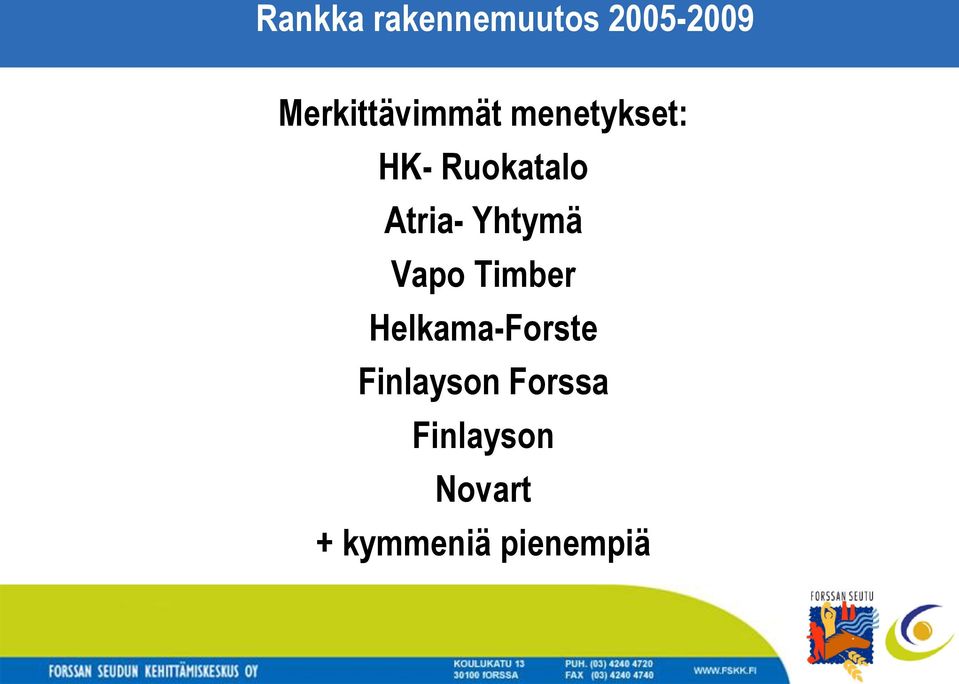 Rankka rakennemuutos 2005-2009

Merkittävimmät menetykset:
HK- Ruokatalo
Atria- Yhtymä
Vapo Timber
Helkama-Forste
Finlayson Forssa
Finlayson
Novart
+ kymmeniä pienempiä

FORSSAN SEUTU

FORSSAN SEUDUN KEHITTÄMISKESKUS OY
KOULUKATU 13
30100 FORSSA
PUH. (03) 4240 4720
FAX (03) 4240 4740
WWW.FSKK.FI